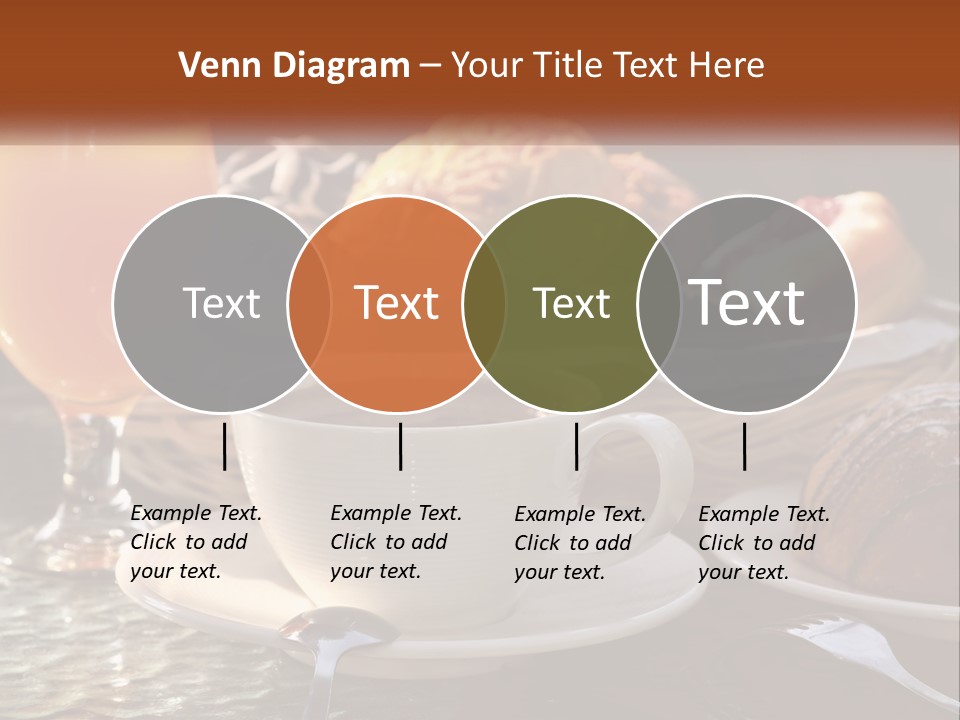 Venn Diagram – Your Title Text Here

Text

Text

Text

Text

Example Text. Click to add your text.

Example Text. Click to add your text.

Example Text. Click to add your text.

Example Text. Click to add your text.